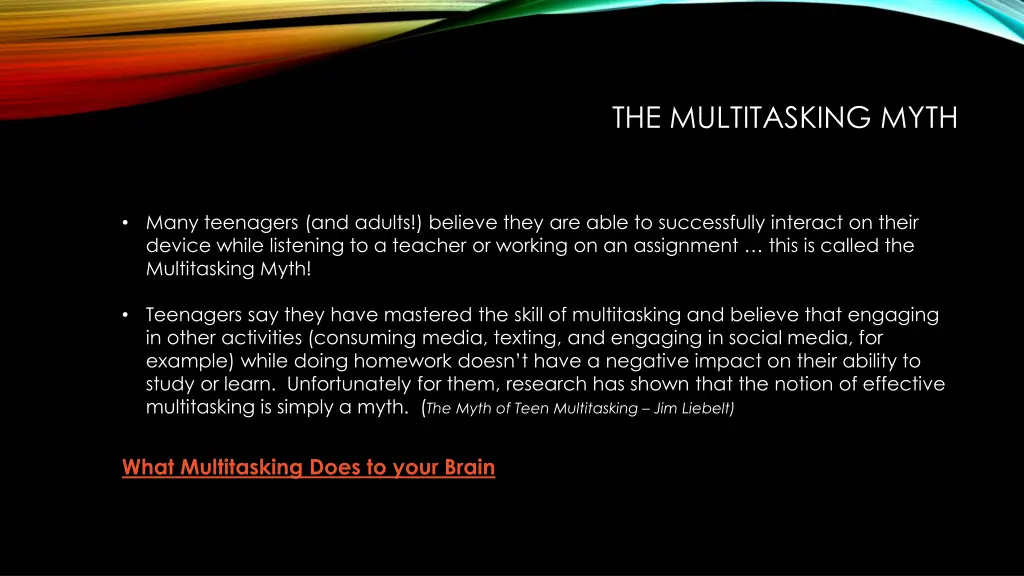 THE MULTITASKING MYTH

• Many teenagers (and adults!) believe they are able to successfully interact on their device while listening to a teacher or working on an assignment … this is called the Multitasking Myth!

• Teenagers say they have mastered the skill of multitasking and believe that engaging in other activities (consuming media, texting, and engaging in social media, for example) while doing homework doesn't have a negative impact on their ability to study or learn. Unfortunately for them, research has shown that the notion of effective multitasking is simply a myth. (The Myth of Teen Multitasking – Jim Liebelt)

What Multitasking Does to your Brain